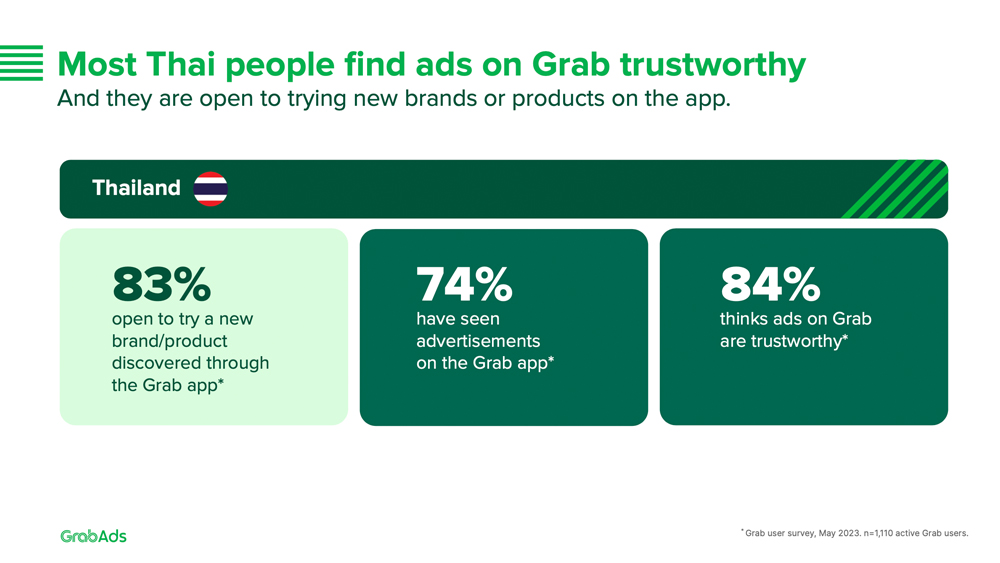 Most Thai people find ads on Grab trustworthy
And they are open to trying new brands or products on the app.

Thailand

83%
open to try a new brand/product discovered through the Grab app*

74%
have seen advertisements on the Grab app*

84%
thinks ads on Grab are trustworthy*

GrabAds

* Grab user survey, May 2023. n=1,110 active Grab users.